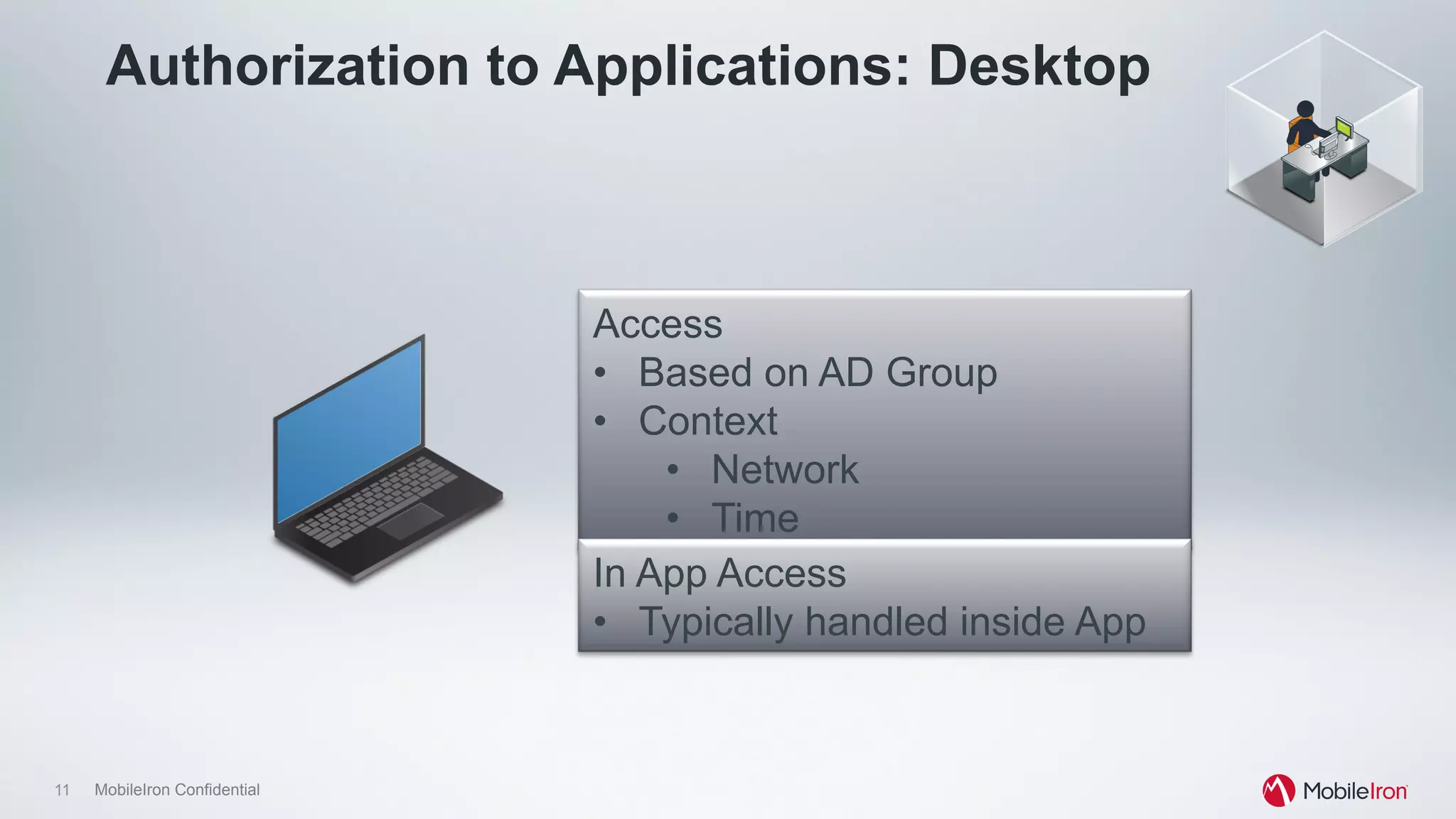 Authorization to Applications: Desktop

Access
• Based on AD Group
• Context
  • Network
  • Time

In App Access
• Typically handled inside App

11 MobileIron Confidential

MobileIron